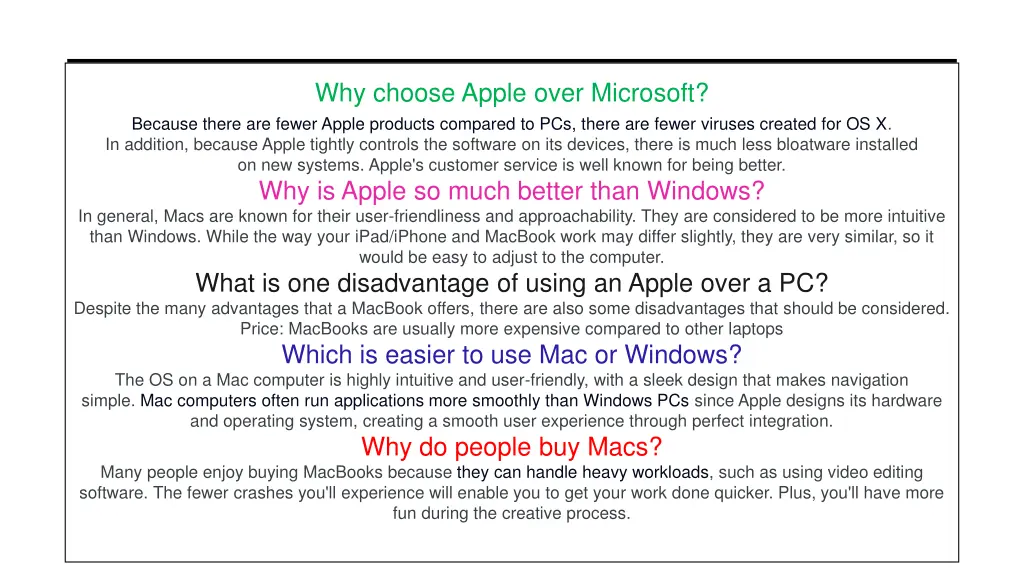 Why choose Apple over Microsoft?

Because there are fewer Apple products compared to PCs, there are fewer viruses created for OS X. In addition, because Apple tightly controls the software on its devices, there is much less bloatware installed on new systems. Apple's customer service is well known for being better.

Why is Apple so much better than Windows?

In general, Macs are known for their user-friendliness and approachability. They are considered to be more intuitive than Windows. While the way your iPad/iPhone and MacBook work may differ slightly, they are very similar, so it would be easy to adjust to the computer.

What is one disadvantage of using an Apple over a PC?

Despite the many advantages that a MacBook offers, there are also some disadvantages that should be considered. Price: MacBooks are usually more expensive compared to other laptops

Which is easier to use Mac or Windows?

The OS on a Mac computer is highly intuitive and user-friendly, with a sleek design that makes navigation simple. Mac computers often run applications more smoothly than Windows PCs since Apple designs its hardware and operating system, creating a smooth user experience through perfect integration.

Why do people buy Macs?

Many people enjoy buying MacBooks because they can handle heavy workloads, such as using video editing software. The fewer crashes you'll experience will enable you to get your work done quicker. Plus, you'll have more fun during the creative process.